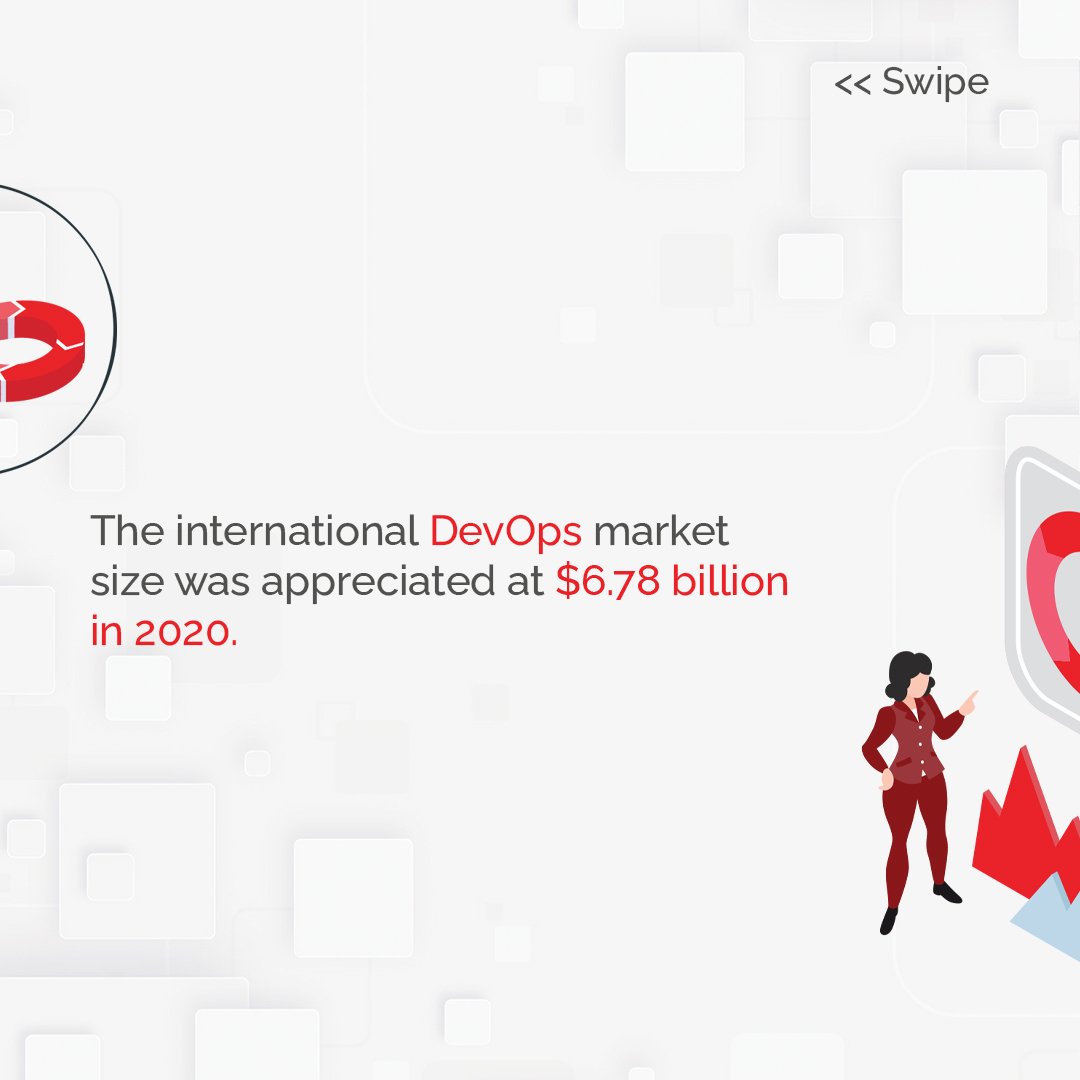 << Swipe

The international DevOps market size was appreciated at \$6.78 billion in 2020.